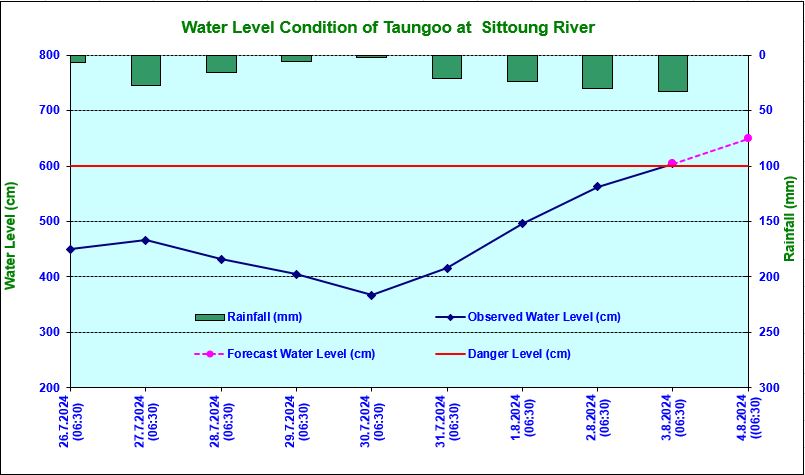 Water Level Condition of Taungoo at Sittoung River

Water Level (cm)

800
700
600
500
400
300
200

Rainfall (mm)

0
50
100
150
200
250
300

Rainfall (mm)
Observed Water Level (cm)
Forecast Water Level (cm)
Danger Level (cm)

26.7.2024 (06:30)
27.7.2024 (06:30)
28.7.2024 (06:30)
29.7.2024 (06:30)
30.7.2024 (06:30)
31.7.2024 (06:30)
1.8.2024 (06:30)
2.8.2024 (06:30)
3.8.2024 (06:30)
4.8.2024 ((06:30)